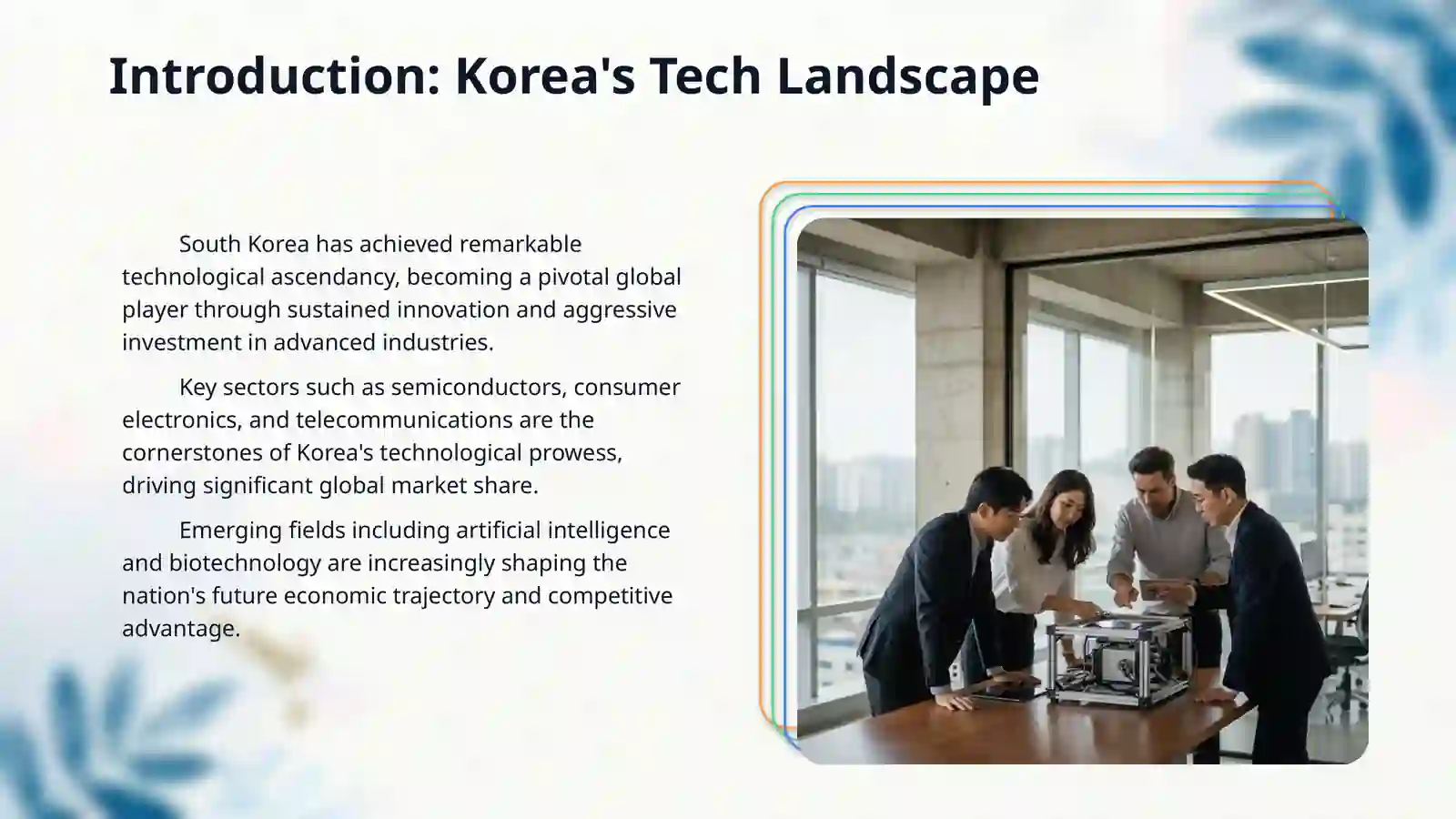 Introduction: Korea's Tech Landscape

South Korea has achieved remarkable technological ascendancy, becoming a pivotal global player through sustained innovation and aggressive investment in advanced industries.

Key sectors such as semiconductors, consumer electronics, and telecommunications are the cornerstones of Korea's technological prowess, driving significant global market share.

Emerging fields including artificial intelligence and biotechnology are increasingly shaping the nation's future economic trajectory and competitive advantage.